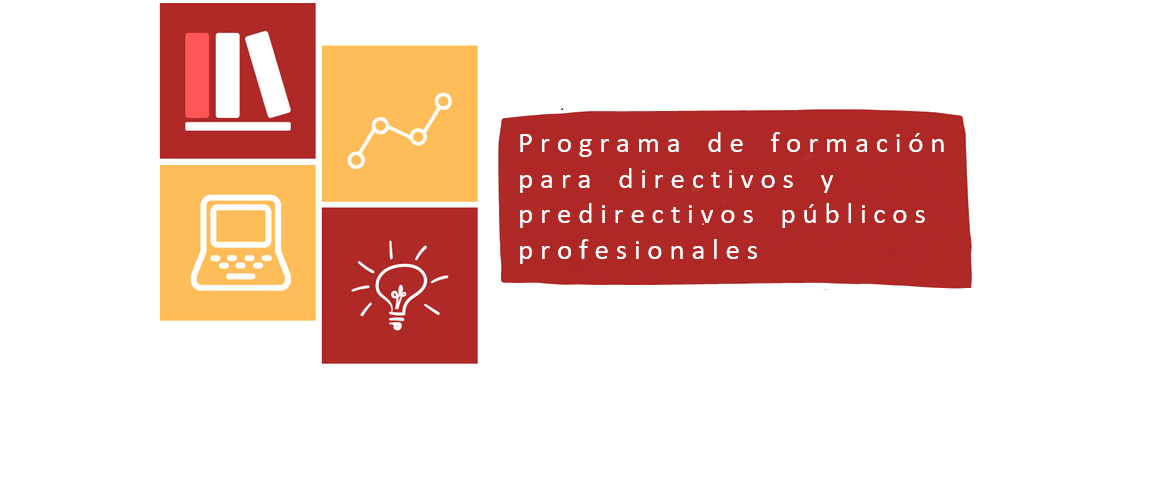 Programa de formación para directivos y predirectivos públicos profesionales